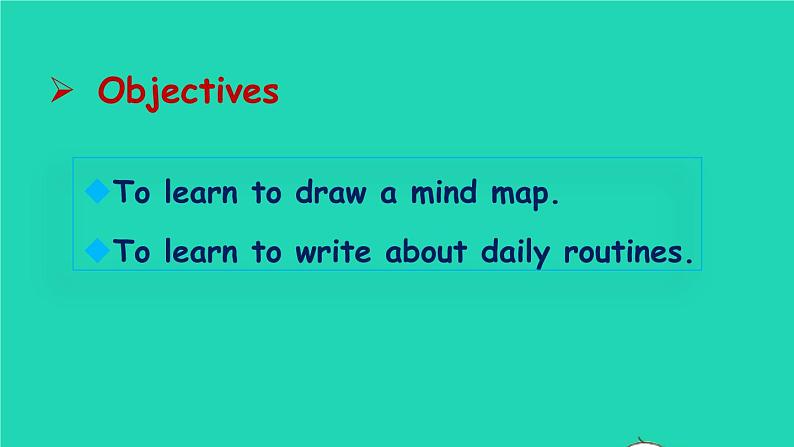 ➢ Objectives

◆To learn to draw a mind map.

◆To learn to write about daily routines.